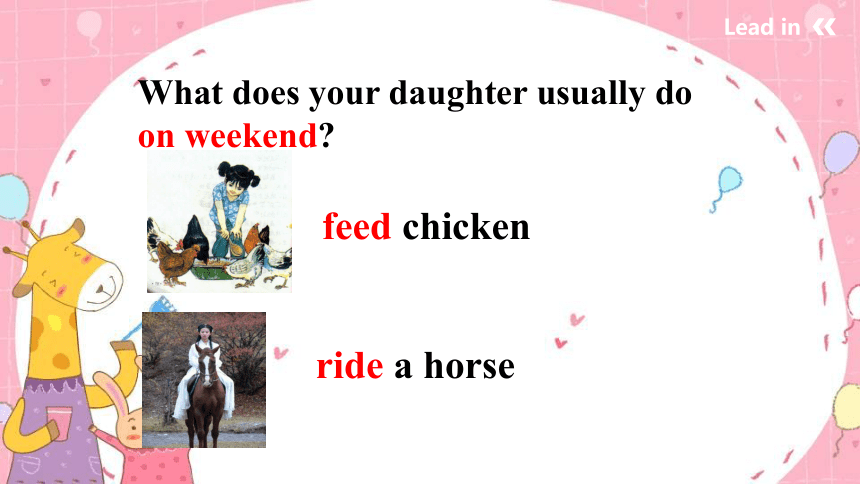 Lead in

What does your daughter usually do on weekend?

feed chicken

ride a horse